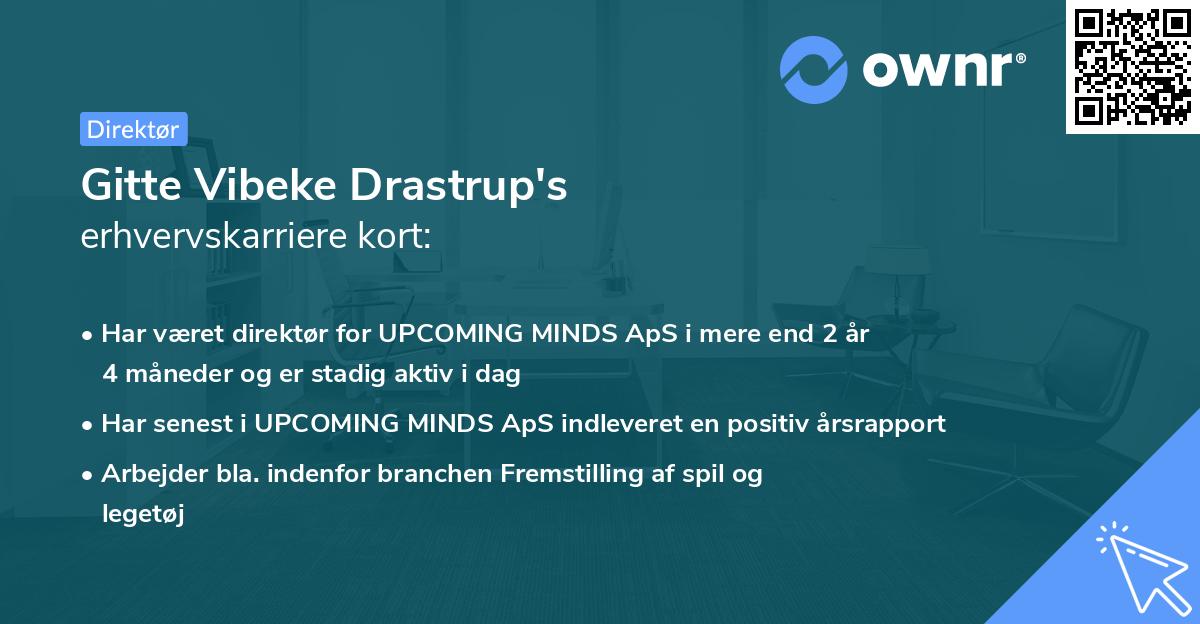 ownr®

Direktør

Gitte Vibeke Drastrup's
erhvervskarriere kort:

• Har været direktør for UPCOMING MINDS ApS i mere end 2 år 4 måneder og er stadig aktiv i dag

• Har senest i UPCOMING MINDS ApS indleveret en positiv årsrapport

• Arbejder bla. indenfor branchen Fremstilling af spil og legetøj